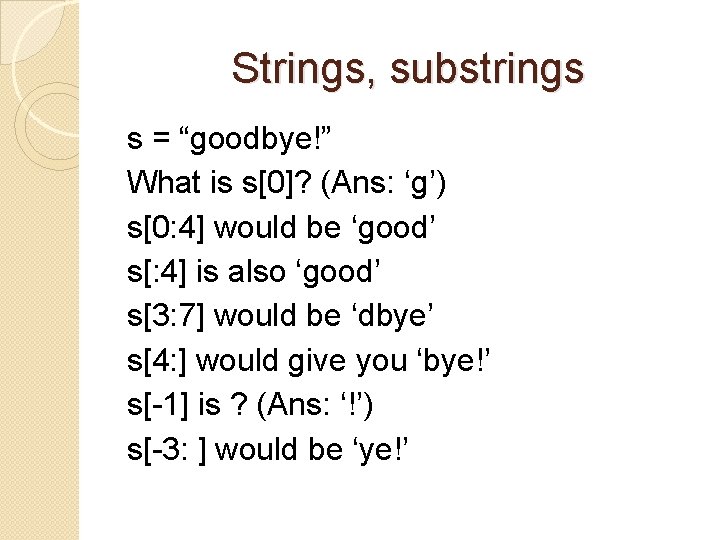 Strings, substrings

s = “goodbye!”
What is s[0]? (Ans: ‘g’)
s[0:4] would be ‘good’
s[:4] is also ‘good’
s[3:7] would be ‘dbye’
s[4:] would give you ‘bye!’
s[-1] is ? (Ans: ‘!’)
s[-3: ] would be ‘ye!’